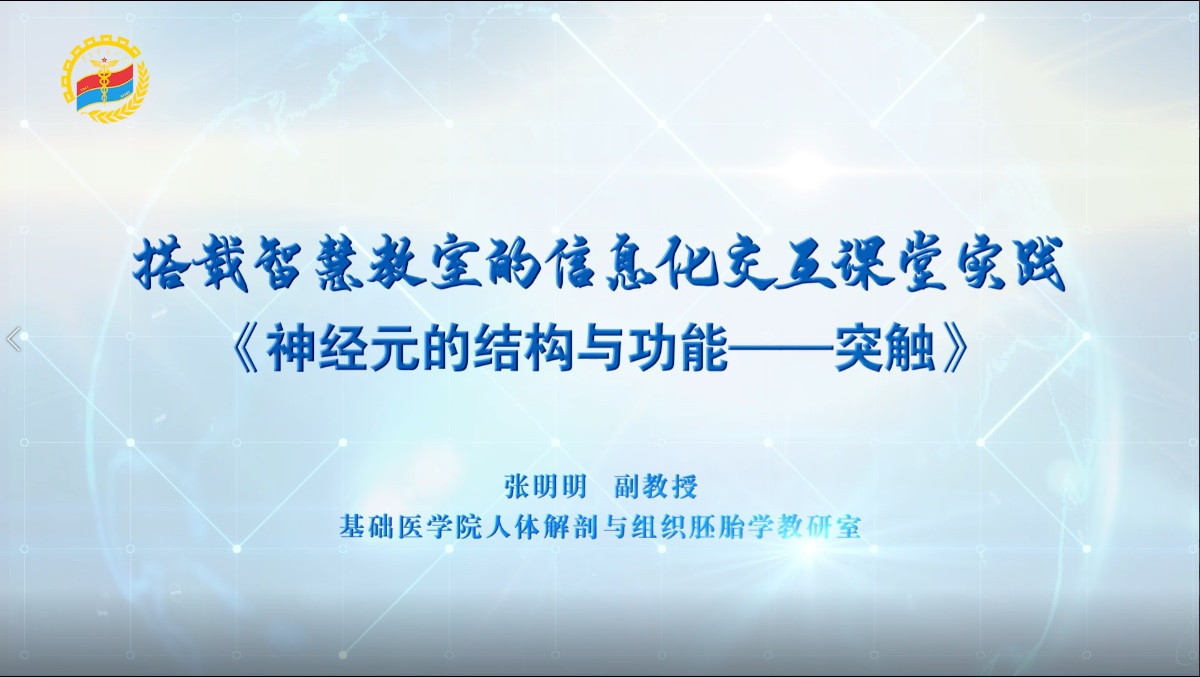 搭载智慧教室的信息化交互课堂实践
《神经元的结构与功能——突触》

张明明　副教授
基础医学院人体解剖与组织胚胎学教研室